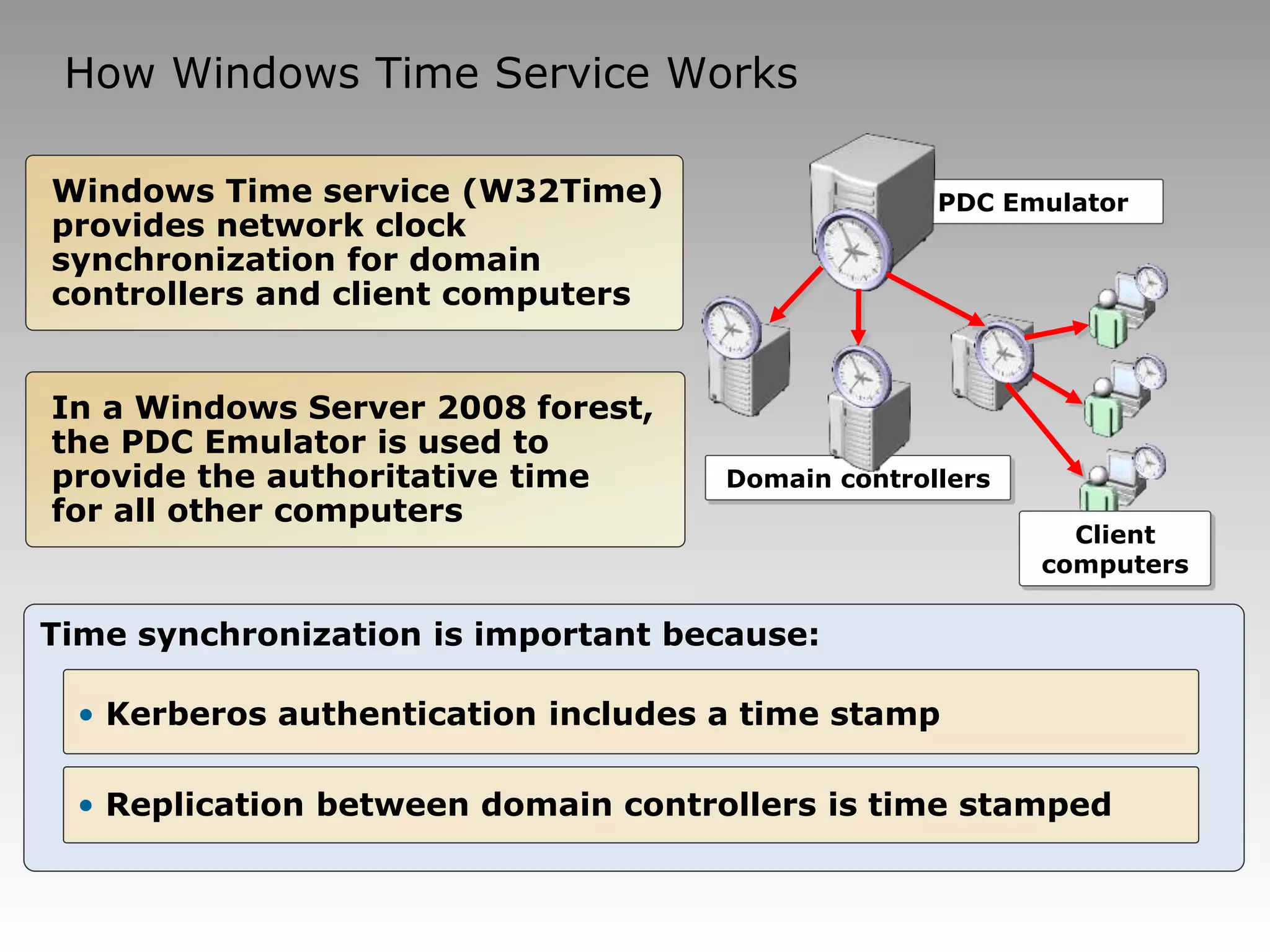 How Windows Time Service Works

Windows Time service (W32Time) provides network clock synchronization for domain controllers and client computers

In a Windows Server 2008 forest, the PDC Emulator is used to provide the authoritative time for all other computers

PDC Emulator

Domain controllers

Client computers

Time synchronization is important because:

• Kerberos authentication includes a time stamp

• Replication between domain controllers is time stamped